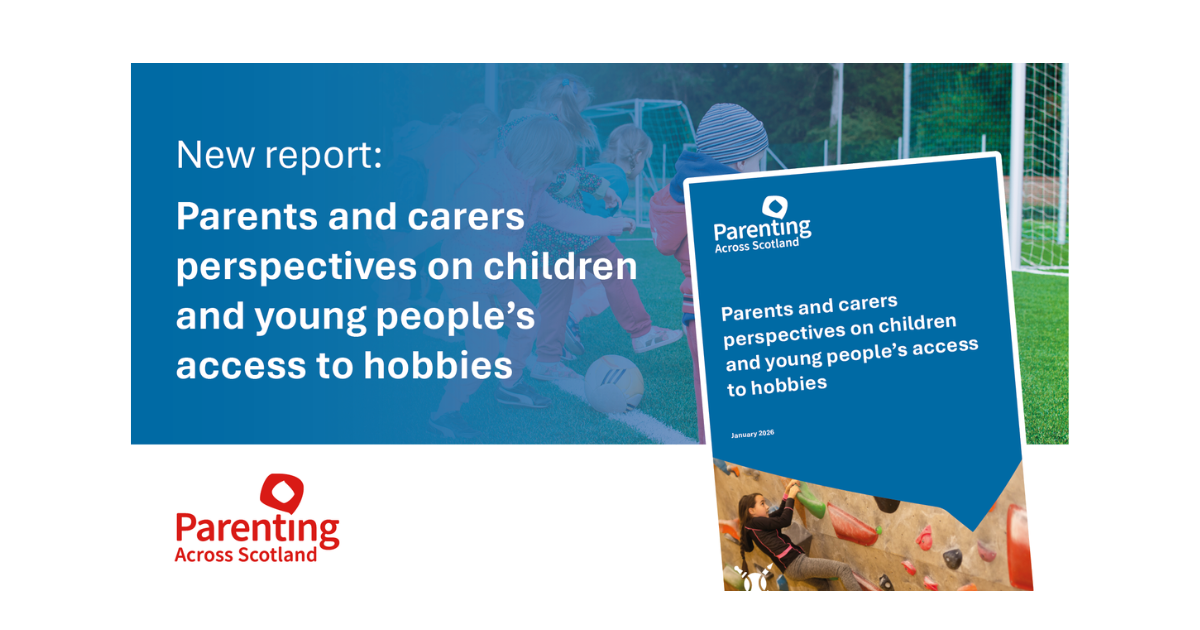 New report:

Parents and carers perspectives on children and young people's access to hobbies

Parenting
Across Scotland

Parents and carers perspectives on children and young people's access to hobbies

January 2026

Parenting
Across Scotland